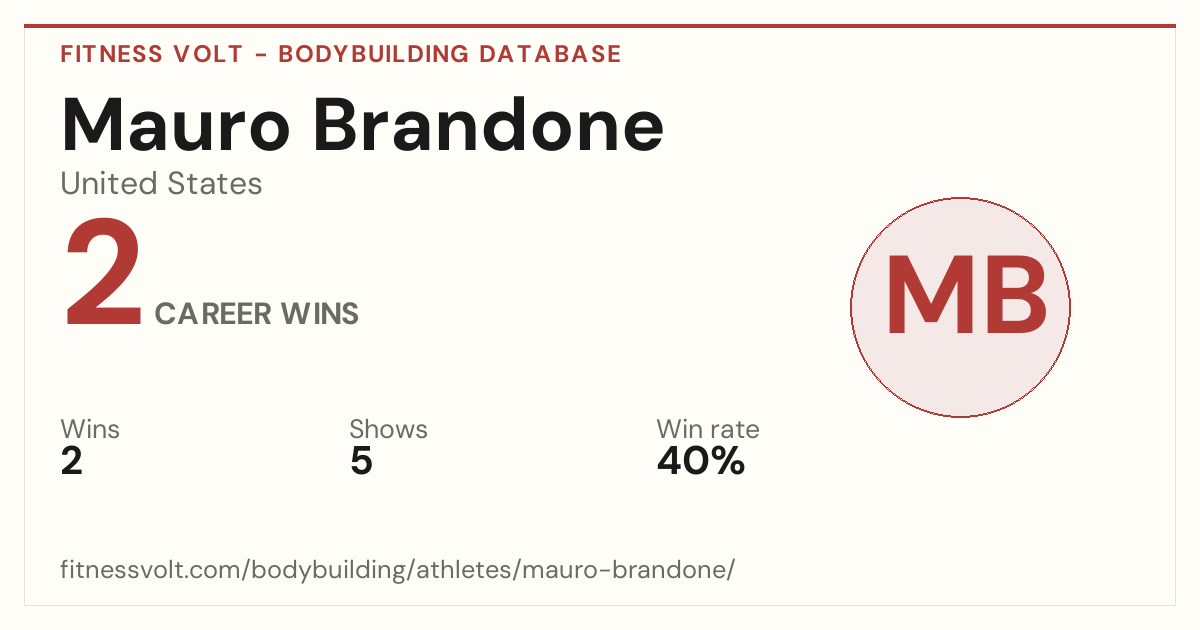 FITNESS VOLT - BODYBUILDING DATABASE

Mauro Brandone

United States

2 CAREER WINS

MB

Wins
2

Shows
5

Win rate
40%

fitnessvolt.com/bodybuilding/athletes/mauro-brandone/